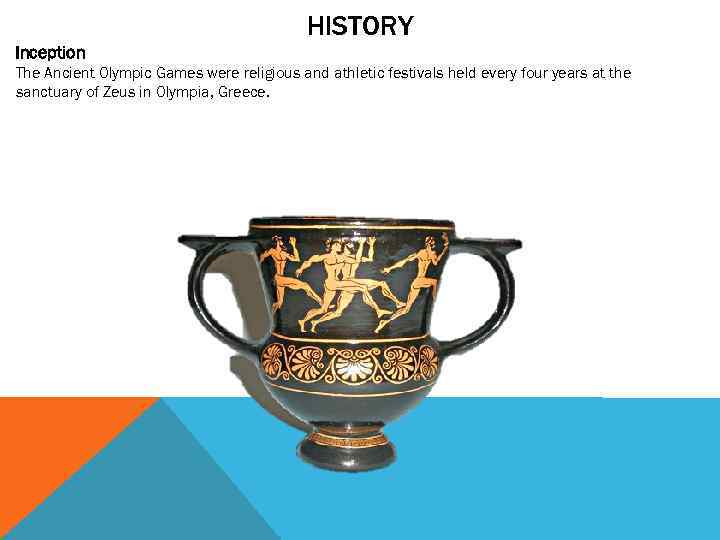 HISTORY

Inception
The Ancient Olympic Games were religious and athletic festivals held every four years at the sanctuary of Zeus in Olympia, Greece.